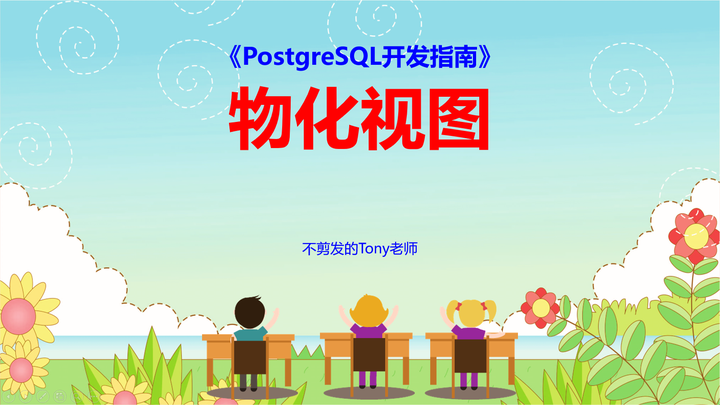 《PostgreSQL开发指南》

物化视图

不剪发的Tony老师